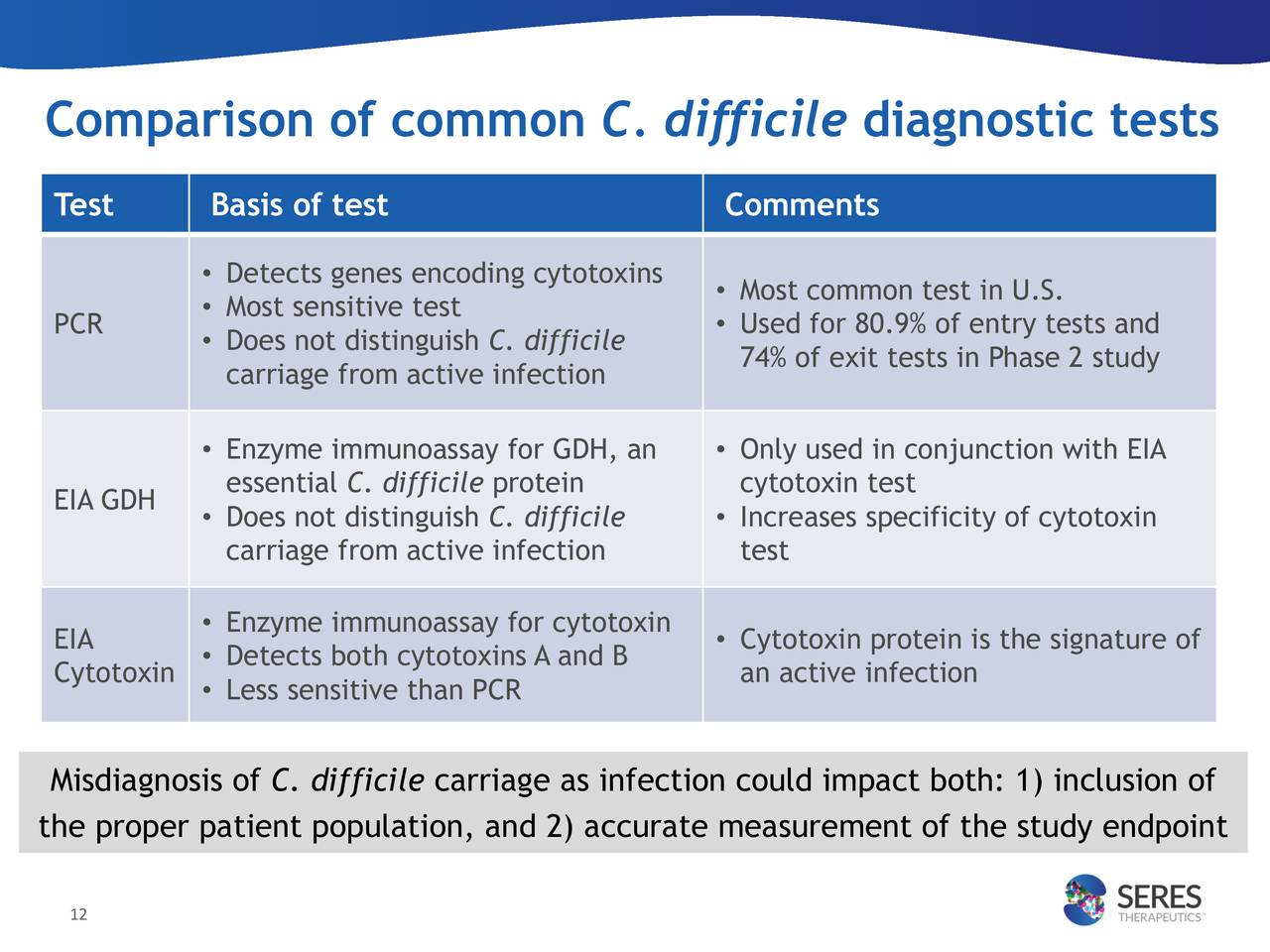 Comparison of common C. difficile diagnostic tests

| Test | Basis of test | Comments |
|---|---|---|
| PCR | • Detects genes encoding cytotoxins • Most sensitive test • Does not distinguish C. difficile carriage from active infection | • Most common test in U.S. • Used for 80.9% of entry tests and 74% of exit tests in Phase 2 study |
| EIA GDH | • Enzyme immunoassay for GDH, an essential C. difficile protein • Does not distinguish C. difficile carriage from active infection | • Only used in conjunction with EIA cytotoxin test • Increases specificity of cytotoxin test |
| EIA Cytotoxin | • Enzyme immunoassay for cytotoxin • Detects both cytotoxins A and B • Less sensitive than PCR | • Cytotoxin protein is the signature of an active infection |

Misdiagnosis of C. difficile carriage as infection could impact both: 1) inclusion of the proper patient population, and 2) accurate measurement of the study endpoint

12

SERES THERAPEUTICS™